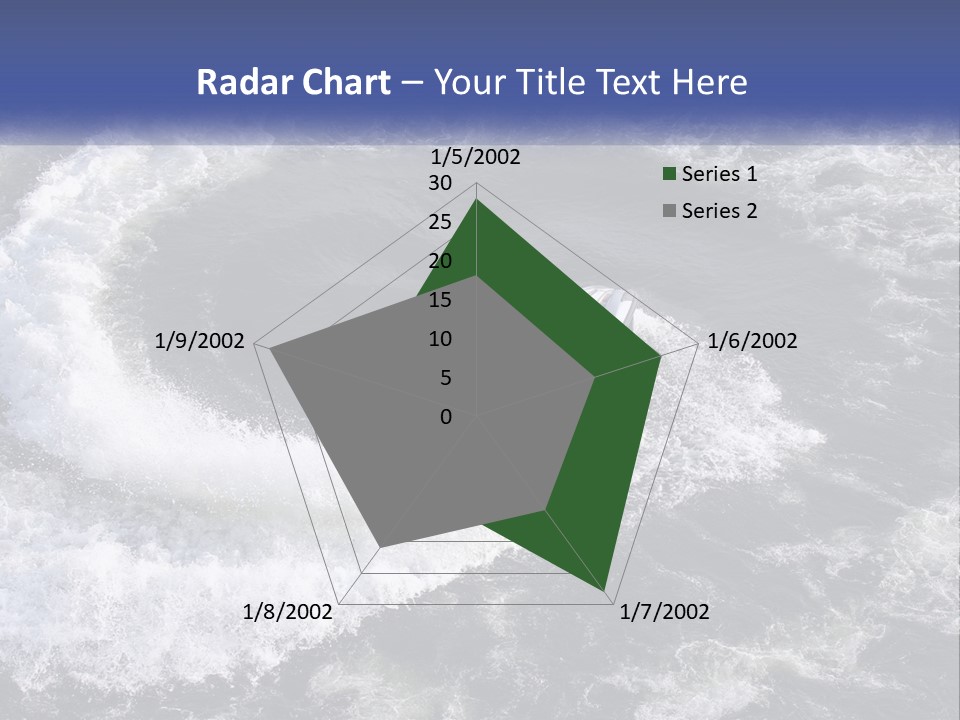 Radar Chart – Your Title Text Here

1/5/2002
30
25
20
15
10
5
0
1/6/2002
1/7/2002
1/8/2002
1/9/2002

Series 1
Series 2